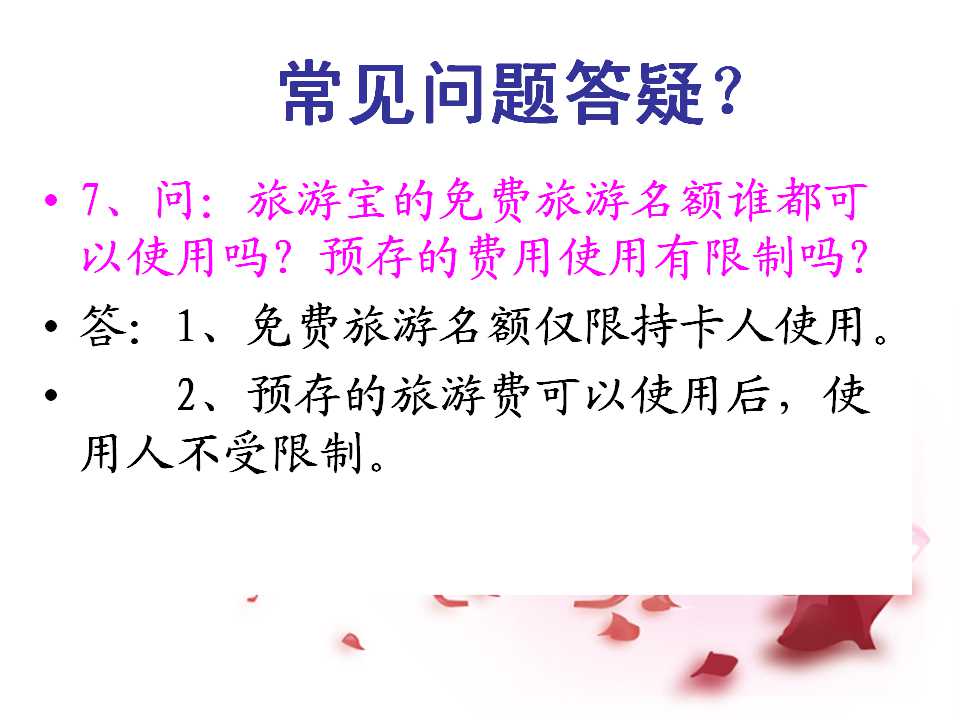 常见问题答疑？

• 7、问：旅游宝的免费旅游名额谁都可以使用吗？预存的费用使用有限制吗？

• 答：1、免费旅游名额仅限持卡人使用。

• 2、预存的旅游费可以使用后，使用人不受限制。